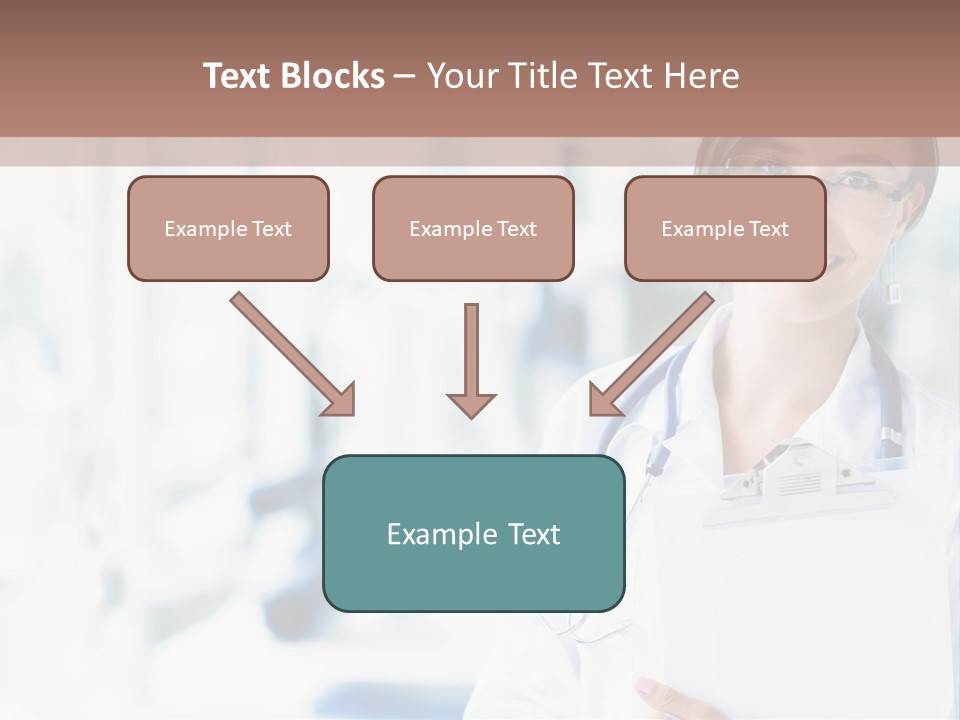 Text Blocks – Your Title Text Here

Example Text

Example Text

Example Text

Example Text